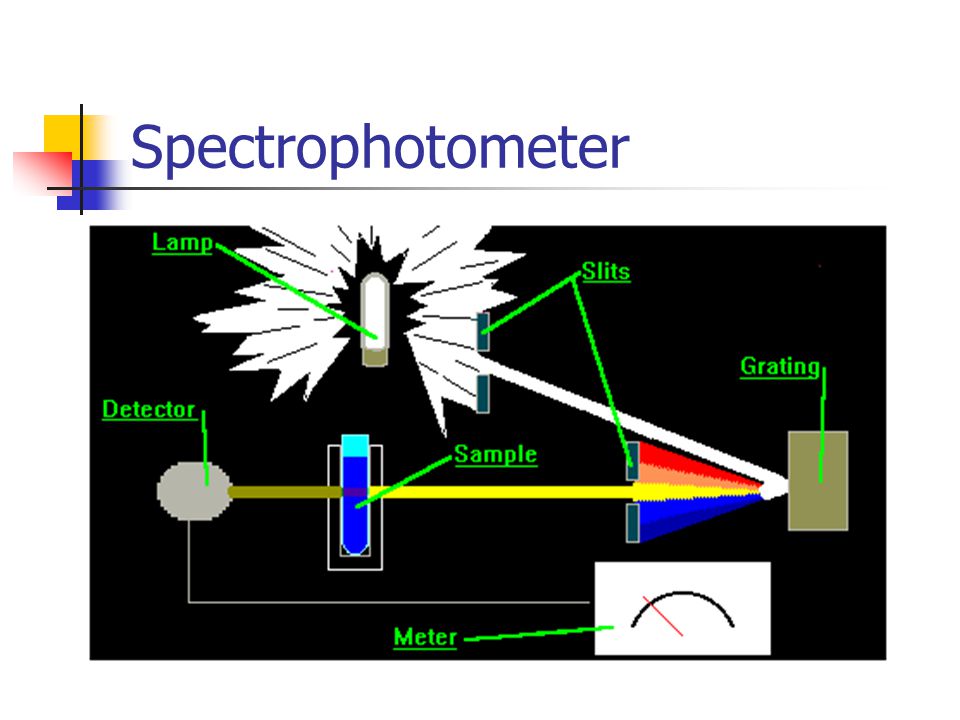 Spectrophotometer

Lamp

Slits

Grating

Detector

Sample

Meter